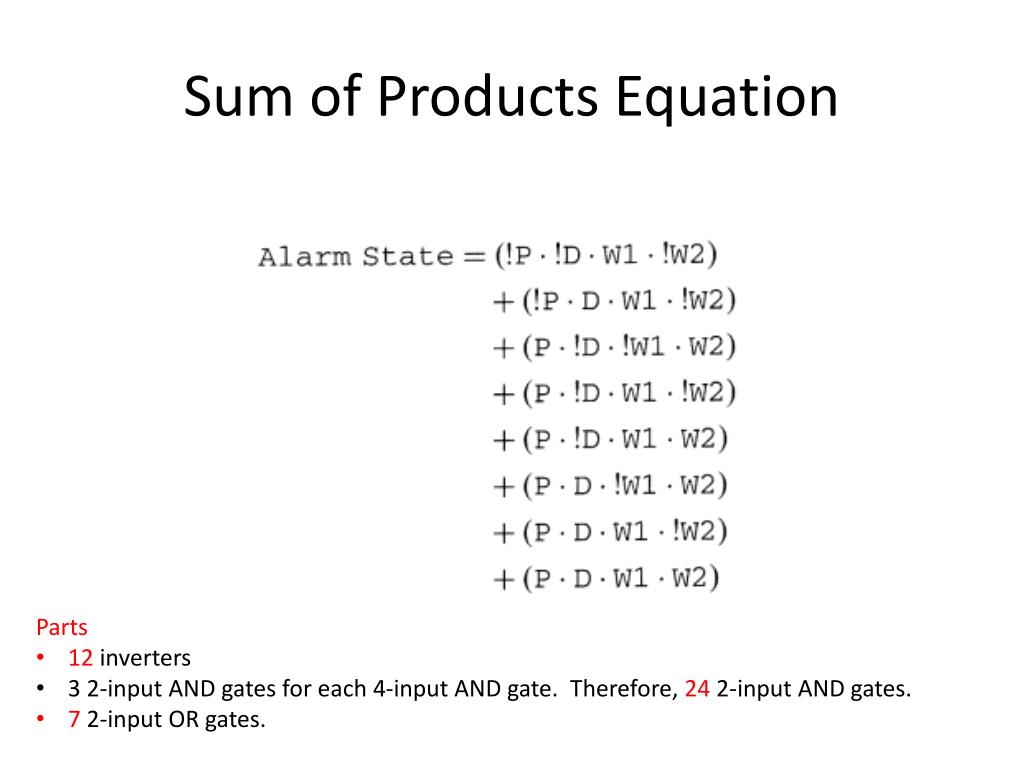 Sum of Products Equation

$\text{Alarm State} = (!P \cdot !D \cdot W1 \cdot !W2)$
$+ (!P \cdot D \cdot W1 \cdot !W2)$
$+ (P \cdot !D \cdot !W1 \cdot W2)$
$+ (P \cdot !D \cdot W1 \cdot !W2)$
$+ (P \cdot !D \cdot W1 \cdot W2)$
$+ (P \cdot D \cdot !W1 \cdot W2)$
$+ (P \cdot D \cdot W1 \cdot !W2)$
$+ (P \cdot D \cdot W1 \cdot W2)$

Parts
• 12 inverters
• 3 2-input AND gates for each 4-input AND gate. Therefore, 24 2-input AND gates.
• 7 2-input OR gates.